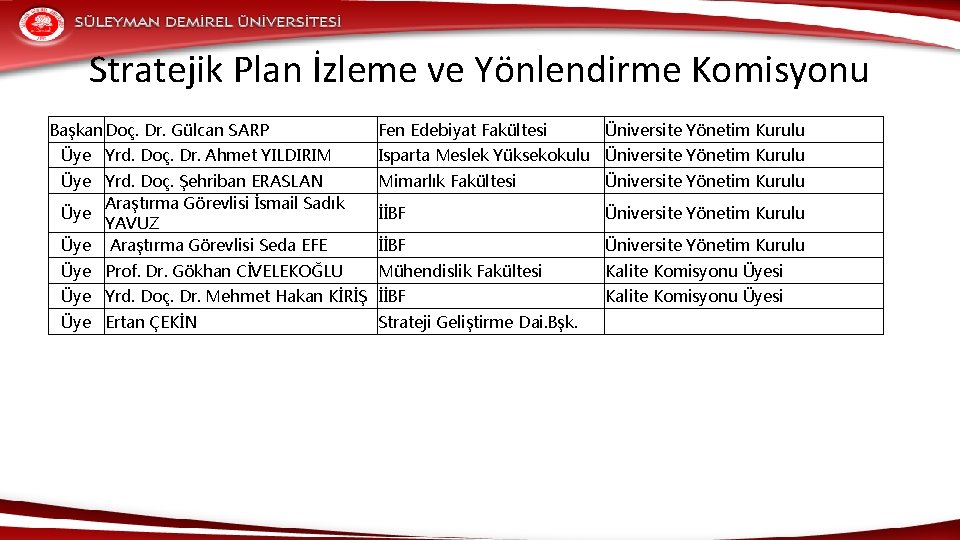 SÜLEYMAN DEMİREL ÜNİVERSİTESİ

Stratejik Plan İzleme ve Yönlendirme Komisyonu

| Başkan | Doç. Dr. Gülcan SARP | Fen Edebiyat Fakültesi | Üniversite Yönetim Kurulu |
|---|---|---|---|
| Üye | Yrd. Doç. Dr. Ahmet YILDIRIM | Isparta Meslek Yüksekokulu | Üniversite Yönetim Kurulu |
| Üye | Yrd. Doç. Şehriban ERASLAN | Mimarlık Fakültesi | Üniversite Yönetim Kurulu |
| Üye | Araştırma Görevlisi İsmail Sadık YAVUZ | İİBF | Üniversite Yönetim Kurulu |
| Üye | Araştırma Görevlisi Seda EFE | İİBF | Üniversite Yönetim Kurulu |
| Üye | Prof. Dr. Gökhan CİVELEKOĞLU | Mühendislik Fakültesi | Kalite Komisyonu Üyesi |
| Üye | Yrd. Doç. Dr. Mehmet Hakan KİRİŞ | İİBF | Kalite Komisyonu Üyesi |
| Üye | Ertan ÇEKİN | Strateji Geliştirme Dai.Bşk. | |